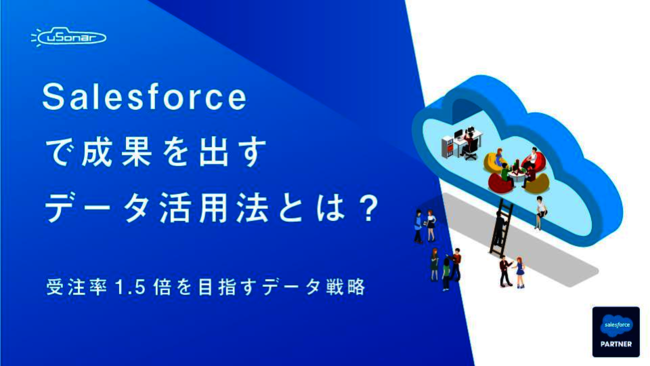 uSonar

Salesforce
で成果を出す
データ活用法とは？

受注率 1.5 倍を目指すデータ戦略

salesforce
PARTNER